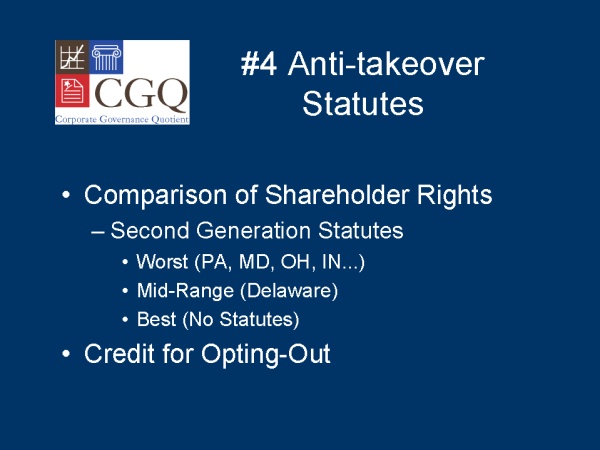 CGQ
Corporate Governance Quotient

#4 Anti-takeover Statutes

• Comparison of Shareholder Rights
– Second Generation Statutes
• Worst (PA, MD, OH, IN...)
• Mid-Range (Delaware)
• Best (No Statutes)
• Credit for Opting-Out